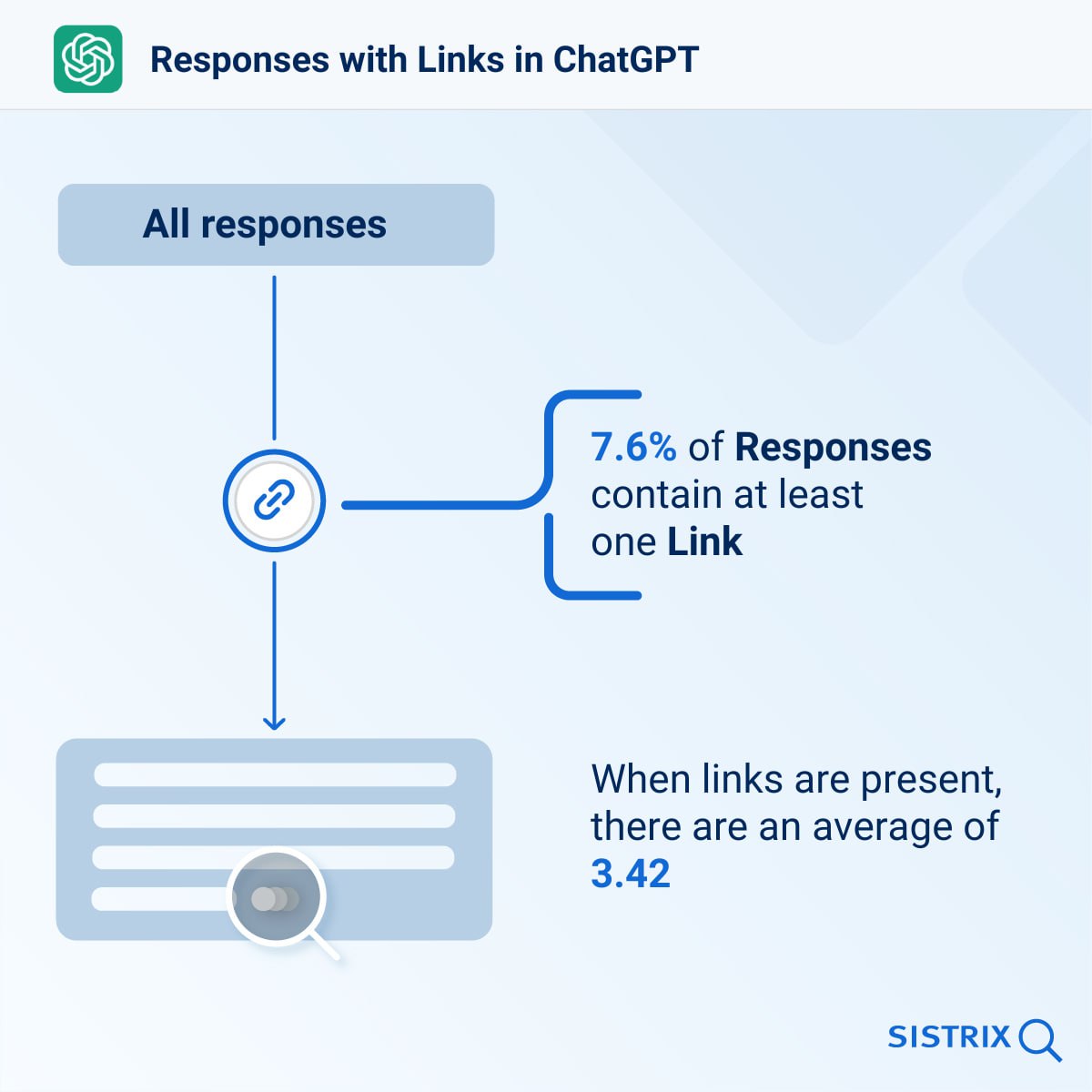 Responses with Links in ChatGPT

All responses

7.6% of Responses contain at least one Link

When links are present, there are an average of 3.42

SISTRIX